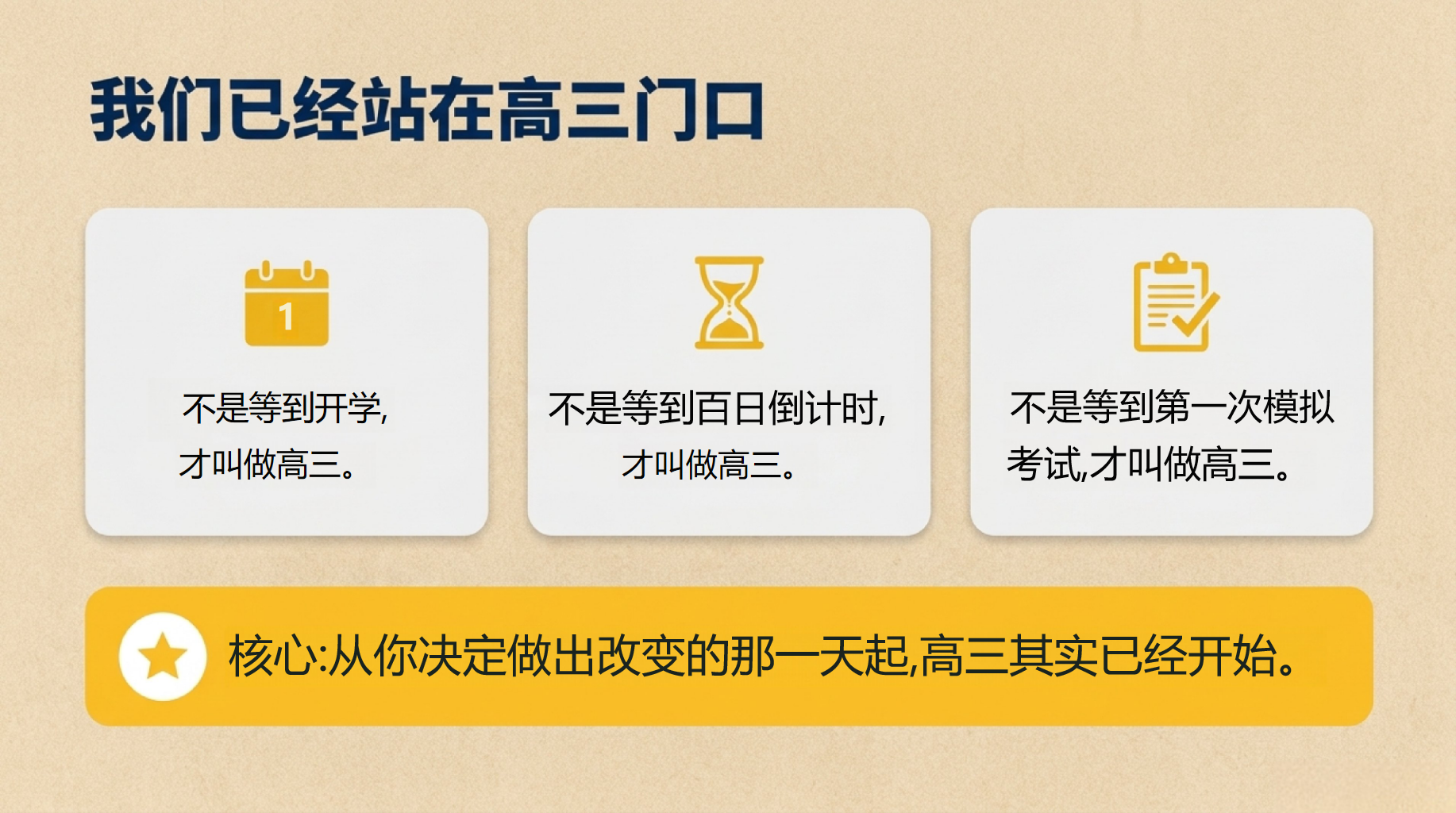 我们已经站在高三门口

1

不是等到开学,才叫做高三。

不是等到百日倒计时,才叫做高三。

不是等到第一次模拟考试,才叫做高三。

核心:从你决定做出改变的那一天起,高三其实已经开始。